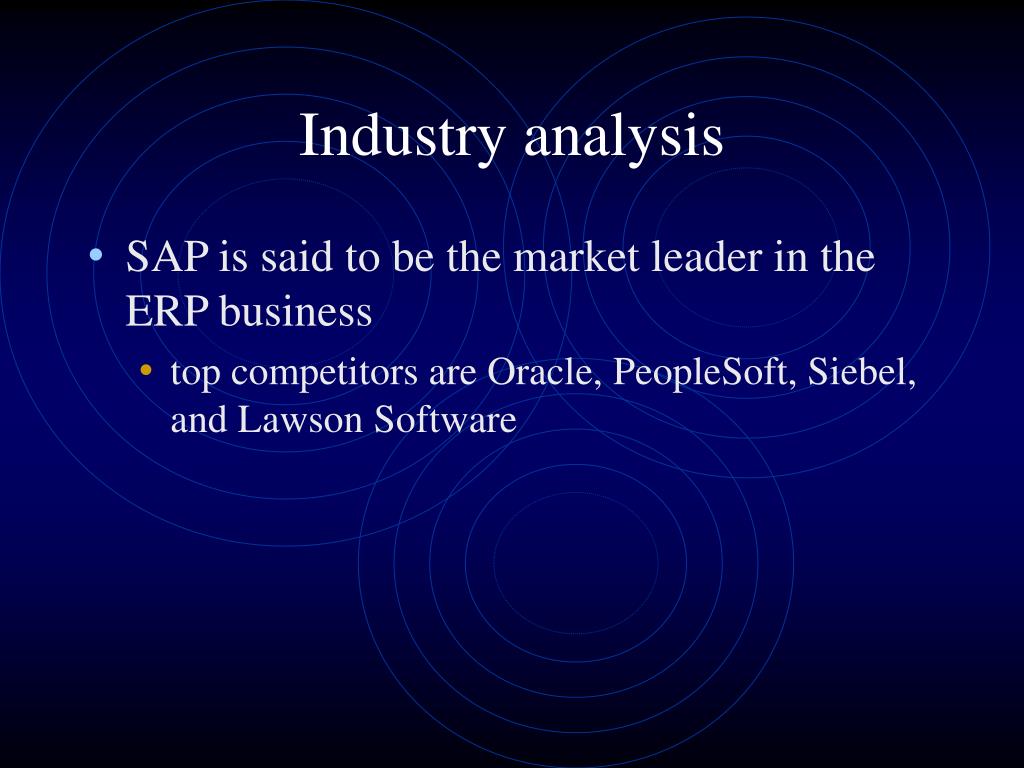 Industry analysis

• SAP is said to be the market leader in the ERP business

• top competitors are Oracle, PeopleSoft, Siebel, and Lawson Software